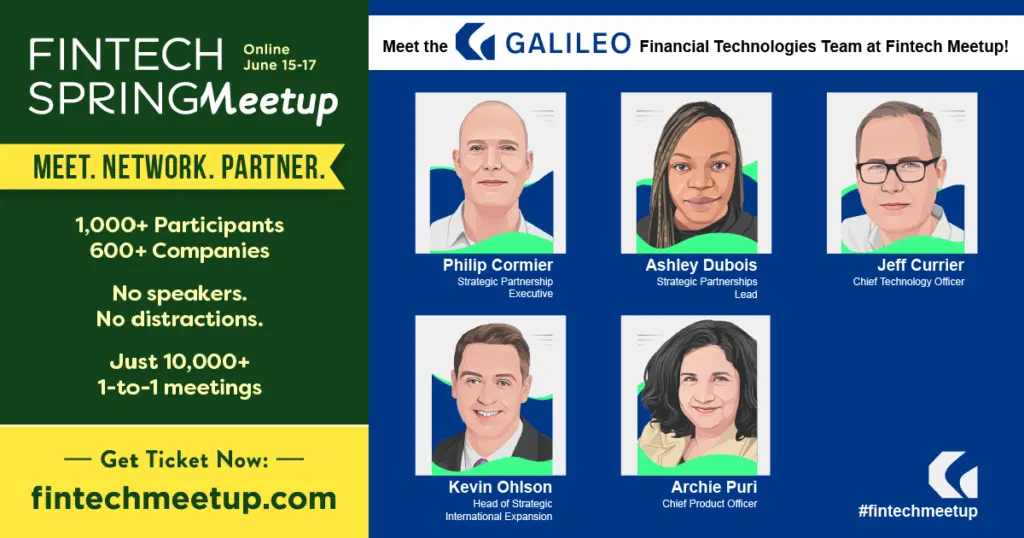 FINTECH SPRING Meetup

Online June 15-17

MEET. NETWORK. PARTNER.

1,000+ Participants
600+ Companies

No speakers.
No distractions.

Just 10,000+
1-to-1 meetings

— Get Ticket Now: —
fintechmeetup.com

Meet the GALILEO Financial Technologies Team at Fintech Meetup!

Philip Cormier
Strategic Partnership Executive

Ashley Dubois
Strategic Partnerships Lead

Jeff Currier
Chief Technology Officer

Kevin Ohlson
Head of Strategic International Expansion

Archie Puri
Chief Product Officer

#fintechmeetup